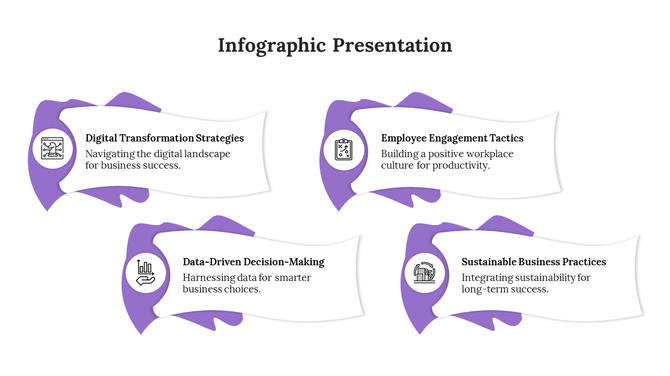 Infographic Presentation

Digital Transformation Strategies
Navigating the digital landscape for business success.

Employee Engagement Tactics
Building a positive workplace culture for productivity.

Data-Driven Decision-Making
Harnessing data for smarter business choices.

Sustainable Business Practices
Integrating sustainability for long-term success.